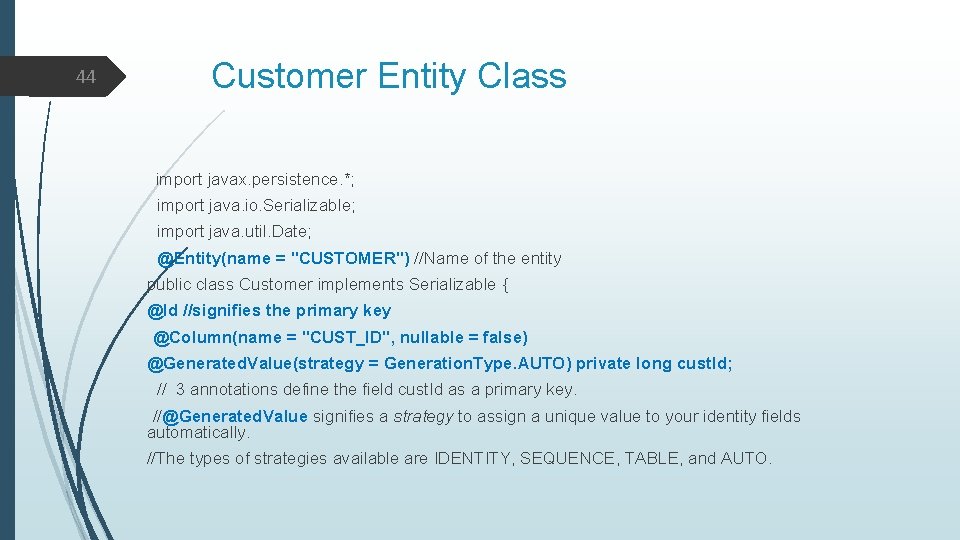 44

Customer Entity Class

import javax.persistence.*;

import java.io.Serializable;

import java.util.Date;

@Entity(name = "CUSTOMER") //Name of the entity

public class Customer implements Serializable {

@Id //signifies the primary key

@Column(name = "CUST_ID", nullable = false)

@GeneratedValue(strategy = GenerationType.AUTO) private long custId;

// 3 annotations define the field custId as a primary key.

//@GeneratedValue signifies a strategy to assign a unique value to your identity fields automatically.

//The types of strategies available are IDENTITY, SEQUENCE, TABLE, and AUTO.